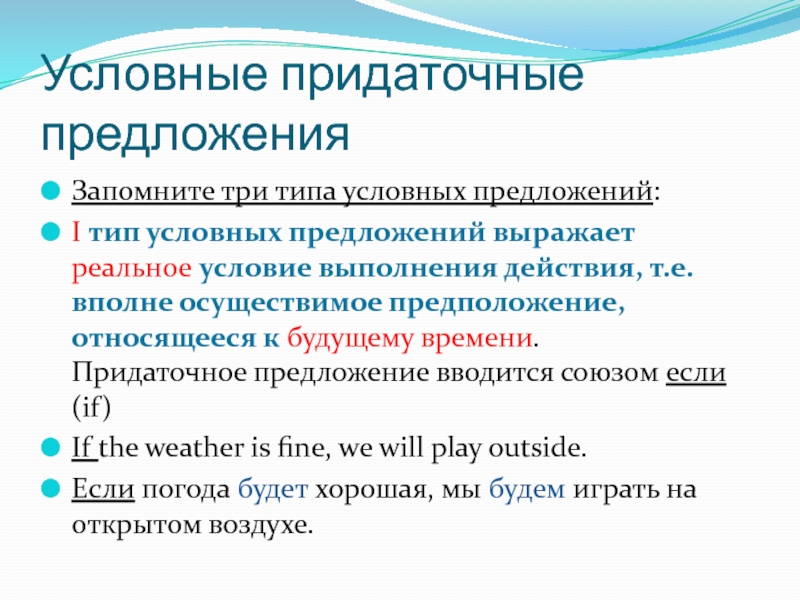 Условные придаточные предложения

Запомните три типа условных предложений:

I тип условных предложений выражает реальное условие выполнения действия, т.е. вполне осуществимое предположение, относящееся к будущему времени. Придаточное предложение вводится союзом если (if)

If the weather is fine, we will play outside.

Если погода будет хорошая, мы будем играть на открытом воздухе.